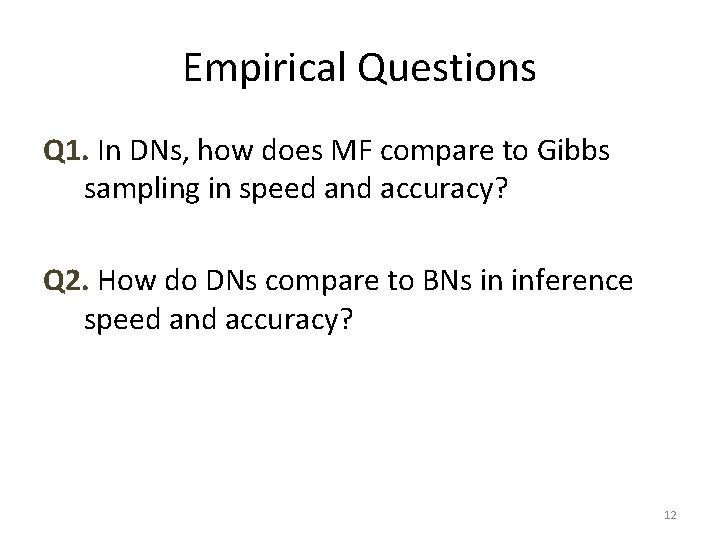 Empirical Questions

Q1. In DNs, how does MF compare to Gibbs sampling in speed and accuracy?

Q2. How do DNs compare to BNs in inference speed and accuracy?

12